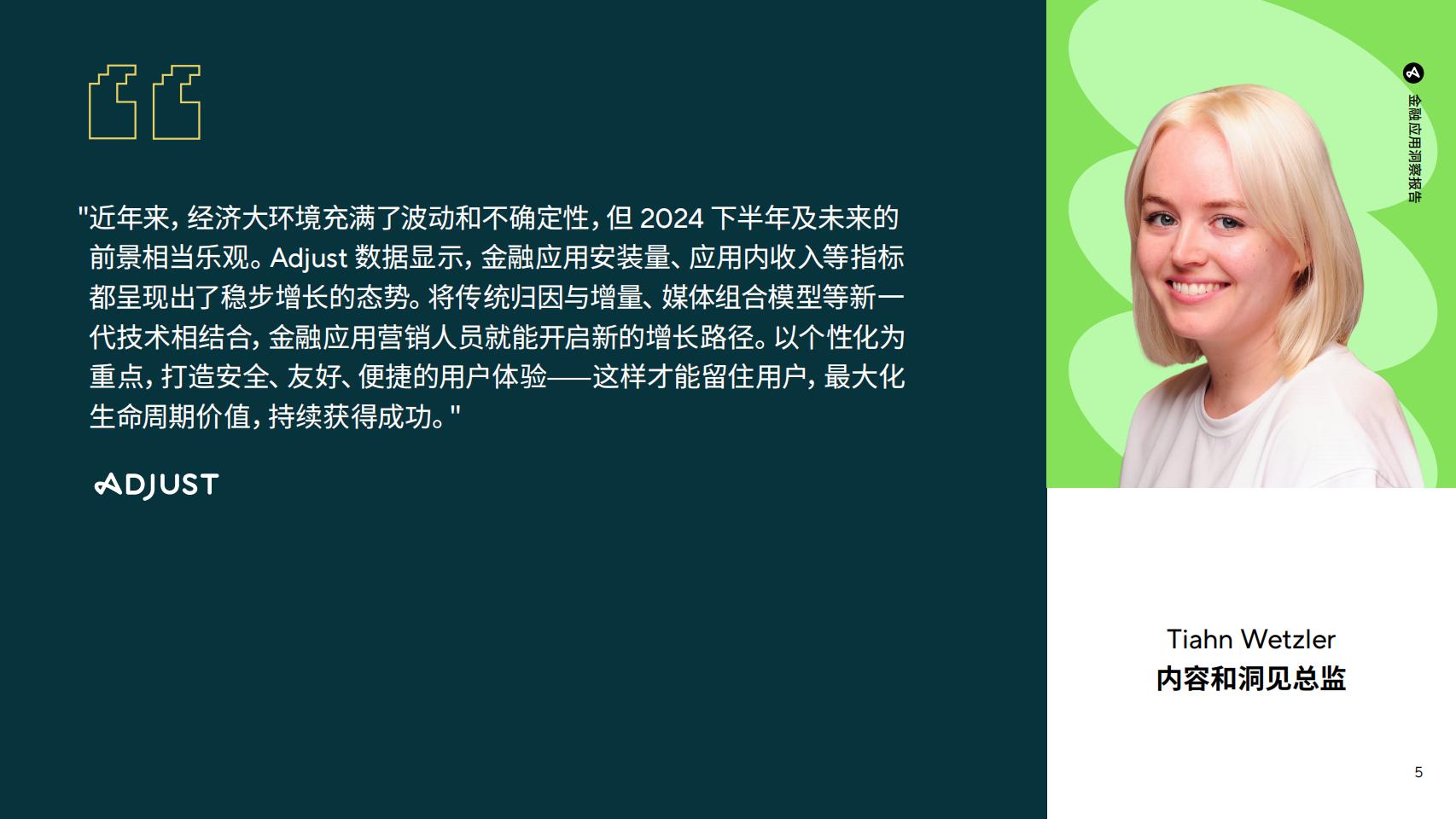 "近年来，经济大环境充满了波动和不确定性，但 2024 下半年及未来的前景相当乐观。Adjust 数据显示，金融应用安装量、应用内收入等指标都呈现出了稳步增长的态势。将传统归因与增量、媒体组合模型等新一代技术相结合，金融应用营销人员就能开启新的增长路径。以个性化为重点，打造安全、友好、便捷的用户体验——这样才能留住用户，最大化生命周期价值，持续获得成功。"

ADJUST

金融应用洞察报告

Tiahn Wetzler
内容和洞见总监

5